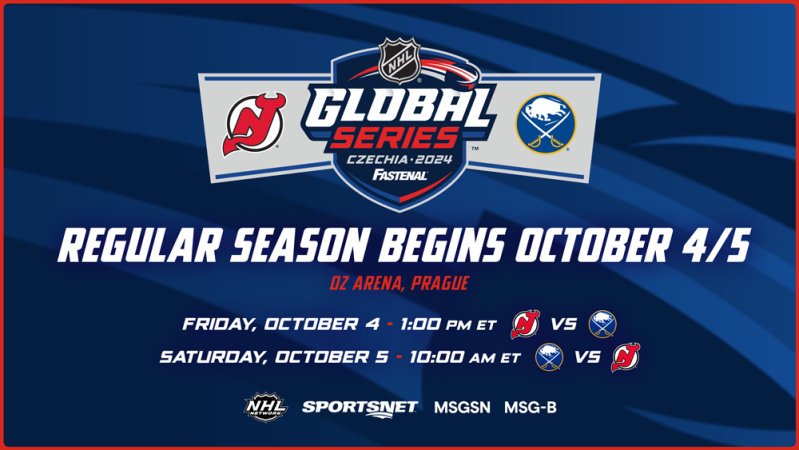 NHL
GLOBAL SERIES
CZECHIA · 2024
FASTENAL

REGULAR SEASON BEGINS OCTOBER 4/5

O2 ARENA, PRAGUE

FRIDAY, OCTOBER 4 - 1:00 PM ET VS

SATURDAY, OCTOBER 5 - 10:00 AM ET VS

NHL NETWORK SPORTSNET MSGSN MSG-B